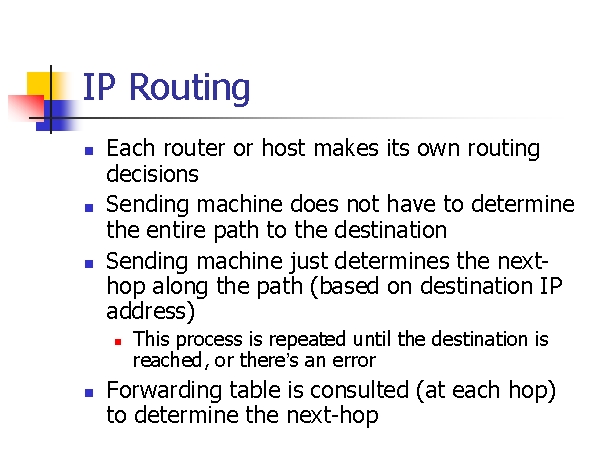 IP Routing

- Each router or host makes its own routing decisions
- Sending machine does not have to determine the entire path to the destination
- Sending machine just determines the next-hop along the path (based on destination IP address)
  - This process is repeated until the destination is reached, or there's an error
- Forwarding table is consulted (at each hop) to determine the next-hop